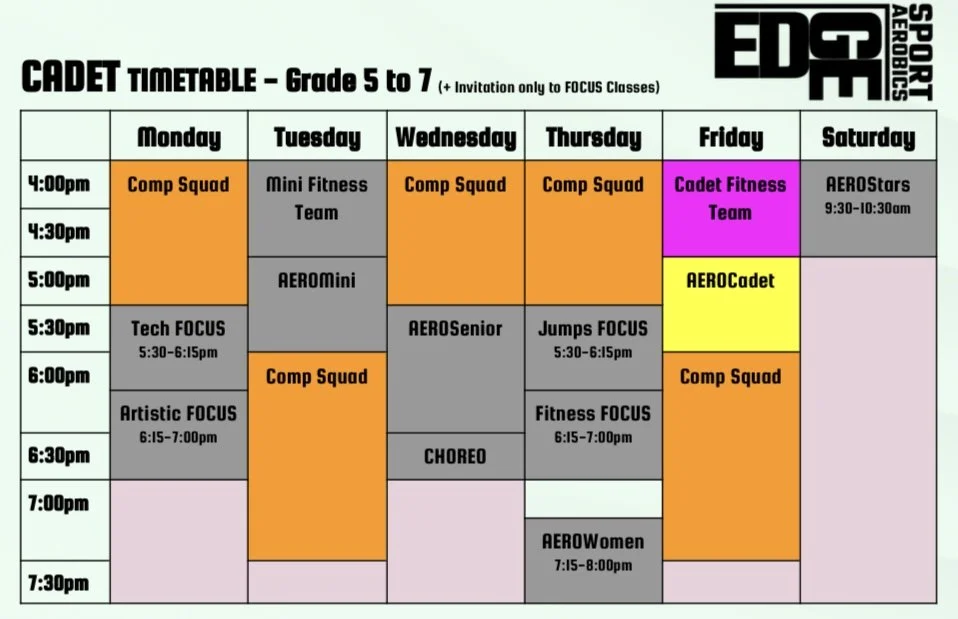 EDGE SPORT AEROBICS

CADET TIMETABLE – Grade 5 to 7 (+ Invitation only to FOCUS Classes)

| | Monday | Tuesday | Wednesday | Thursday | Friday | Saturday |
|---|---|---|---|---|---|---|
| 4:00pm | Comp Squad | Mini Fitness Team | Comp Squad | Comp Squad | Cadet Fitness Team | AEROStars 9:30-10:30am |
| 4:30pm | | | | | | |
| 5:00pm | | AEROMini | | | AEROCadet | |
| 5:30pm | Tech FOCUS 5:30-6:15pm | | AEROSenior | Jumps FOCUS 5:30-6:15pm | | |
| 6:00pm | Artistic FOCUS 6:15-7:00pm | Comp Squad | | Fitness FOCUS 6:15-7:00pm | Comp Squad | |
| 6:30pm | | | CHOREO | | | |
| 7:00pm | | | | AEROWomen 7:15-8:00pm | | |
| 7:30pm | | | | | | |